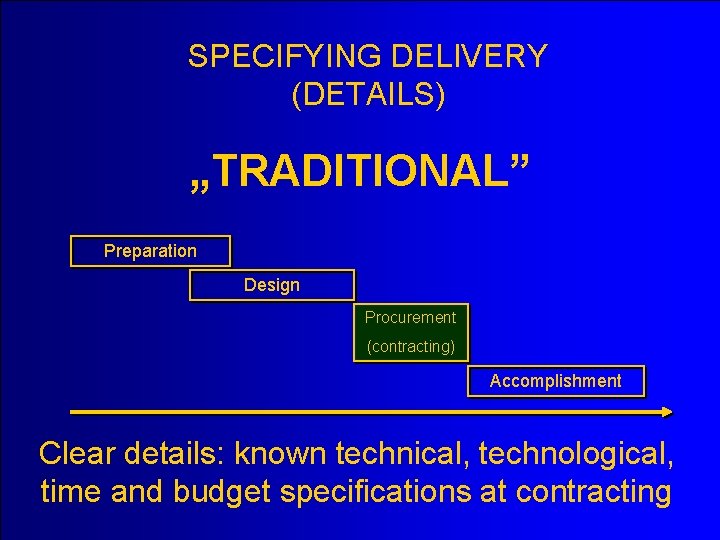 SPECIFYING DELIVERY (DETAILS)

„TRADITIONAL”

Preparation

Design

Procurement (contracting)

Accomplishment

Clear details: known technical, technological, time and budget specifications at contracting